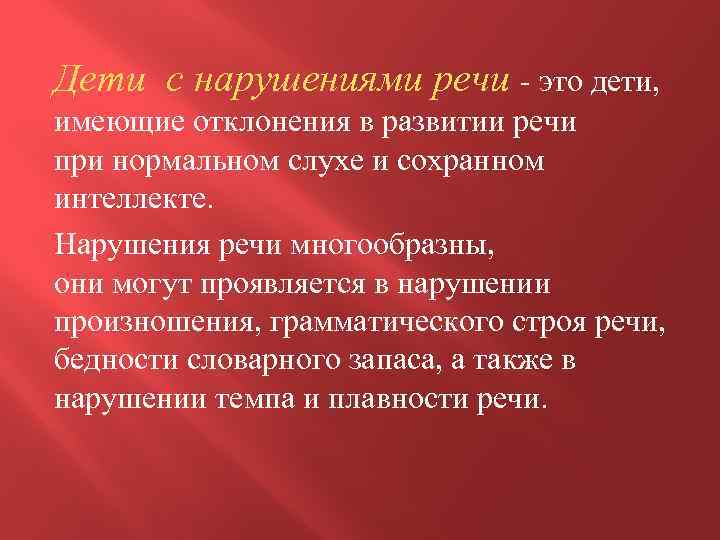 Дети с нарушениями речи - это дети, имеющие отклонения в развитии речи при нормальном слухе и сохранном интеллекте.

Нарушения речи многообразны, они могут проявляется в нарушении произношения, грамматического строя речи, бедности словарного запаса, а также в нарушении темпа и плавности речи.